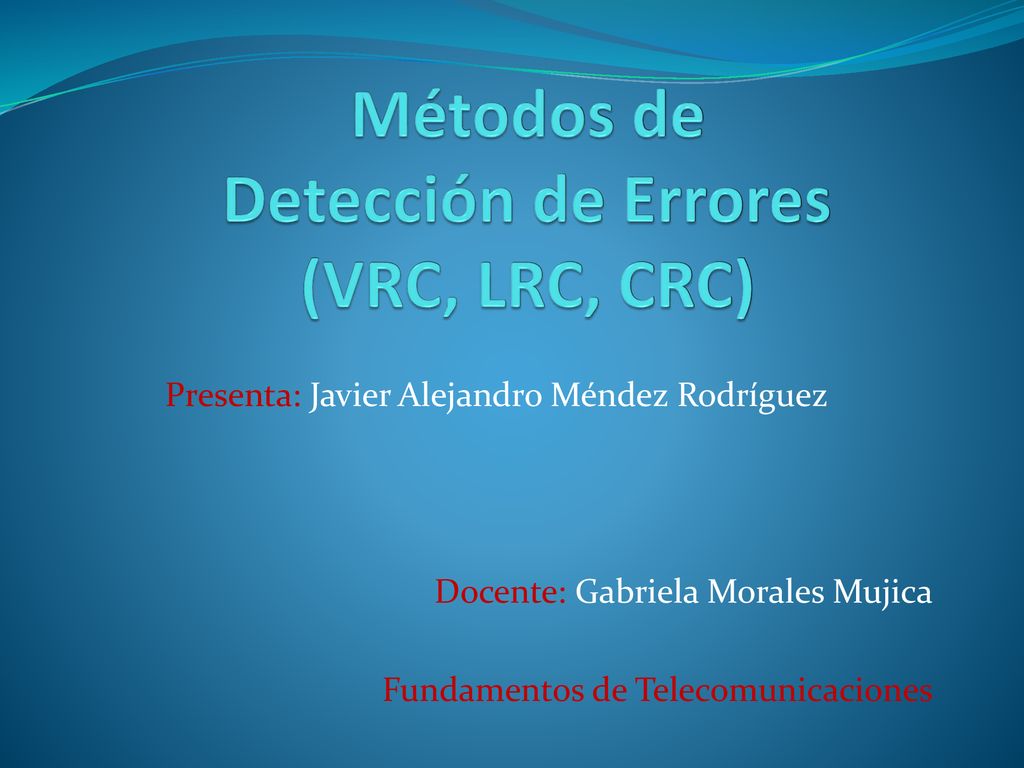 Métodos de Detección de Errores (VRC, LRC, CRC)

Presenta: Javier Alejandro Méndez Rodríguez

Docente: Gabriela Morales Mujica

Fundamentos de Telecomunicaciones